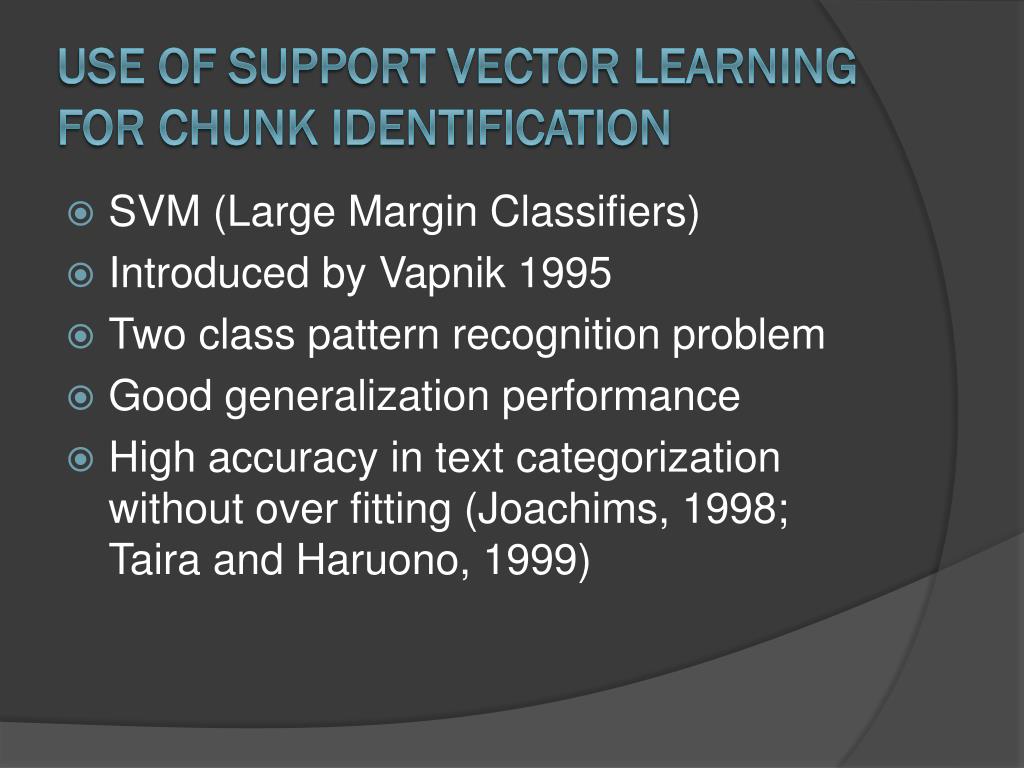 USE OF SUPPORT VECTOR LEARNING FOR CHUNK IDENTIFICATION

SVM (Large Margin Classifiers)
Introduced by Vapnik 1995
Two class pattern recognition problem
Good generalization performance
High accuracy in text categorization without over fitting (Joachims, 1998; Taira and Haruono, 1999)